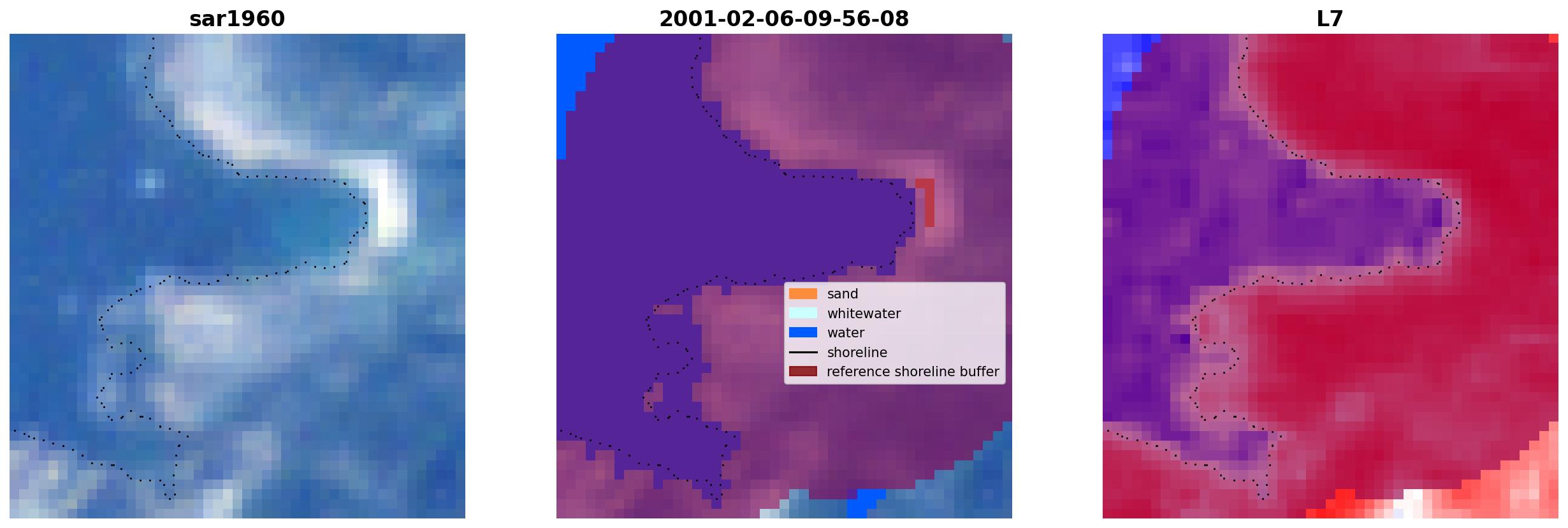 sar1960

2001-02-06-09-56-08

sand
whitewater
water
shoreline
reference shoreline buffer

L7